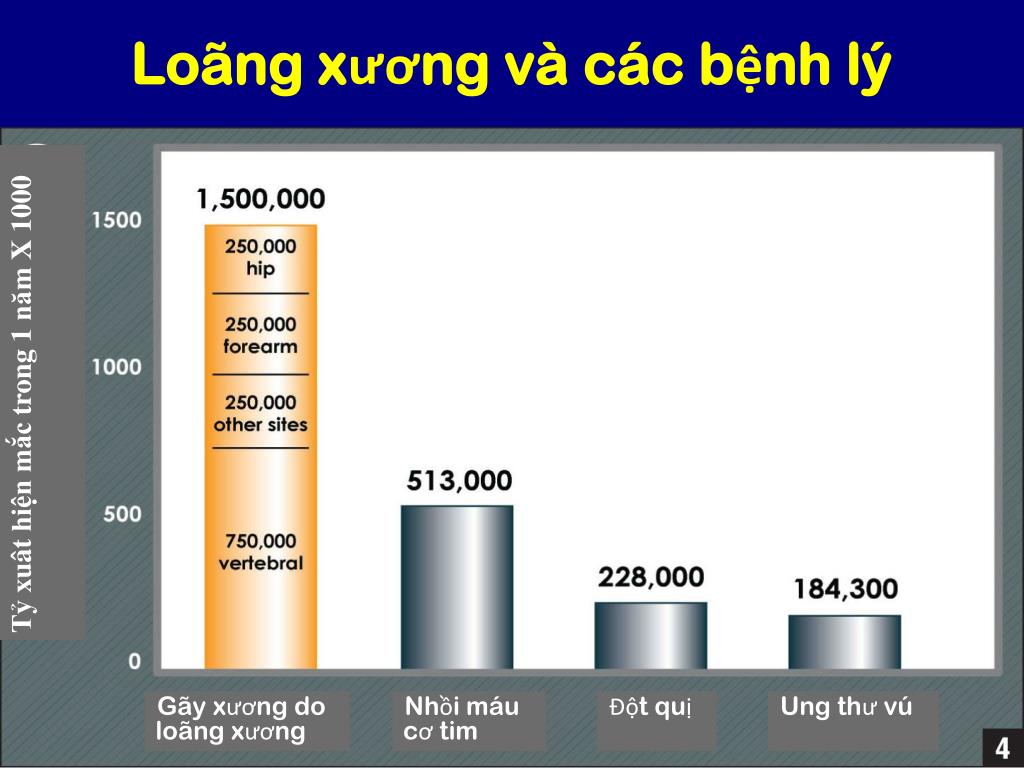 Loãng xương và các bệnh lý

Tỷ xuất hiện mắc trong 1 năm X 1000

1500
1000
500
0

1,500,000
250,000 hip
250,000 forearm
250,000 other sites
750,000 vertebral

513,000

228,000

184,300

Gãy xương do loãng xương

Nhồi máu cơ tim

Đột quị

Ung thư vú

4